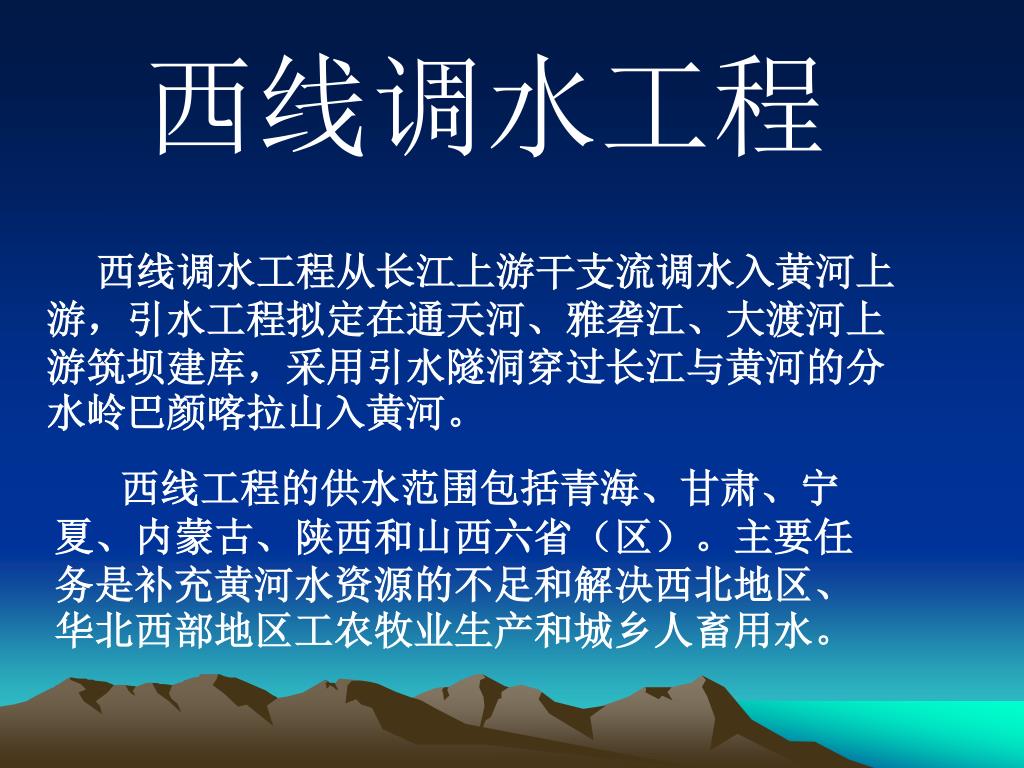 西线调水工程

西线调水工程从长江上游干支流调水入黄河上游，引水工程拟定在通天河、雅砻江、大渡河上游筑坝建库，采用引水隧洞穿过长江与黄河的分水岭巴颜喀拉山入黄河。

西线工程的供水范围包括青海、甘肃、宁夏、内蒙古、陕西和山西六省（区）。主要任务是补充黄河水资源的不足和解决西北地区、华北西部地区工农牧业生产和城乡人畜用水。